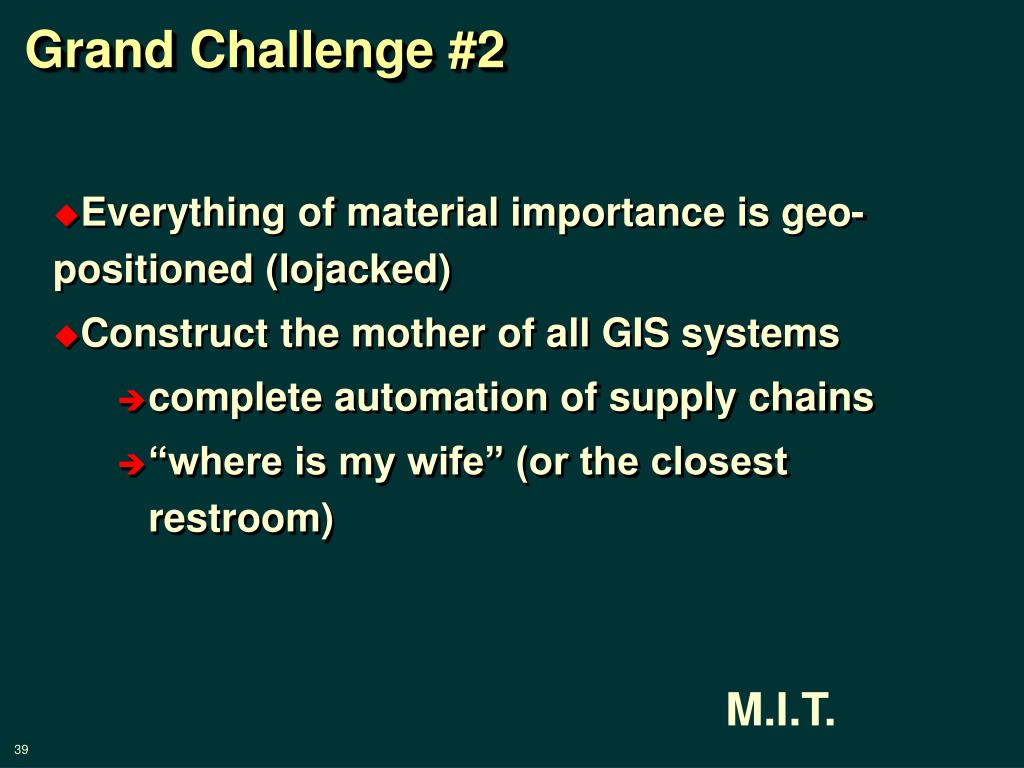 Grand Challenge #2

Everything of material importance is geo-positioned (lojacked)

Construct the mother of all GIS systems

complete automation of supply chains

“where is my wife” (or the closest restroom)

M.I.T.

39